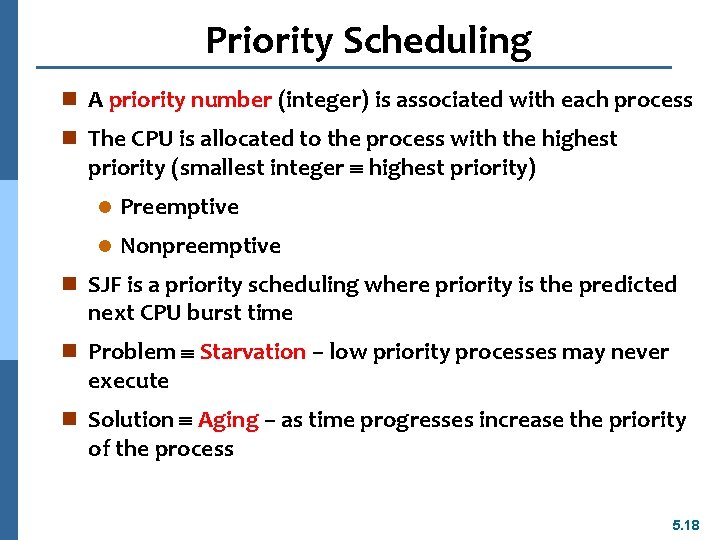 Priority Scheduling

A priority number (integer) is associated with each process

The CPU is allocated to the process with the highest priority (smallest integer $\equiv$ highest priority)

Preemptive

Nonpreemptive

SJF is a priority scheduling where priority is the predicted next CPU burst time

Problem $\equiv$ Starvation – low priority processes may never execute

Solution $\equiv$ Aging – as time progresses increase the priority of the process

5.18